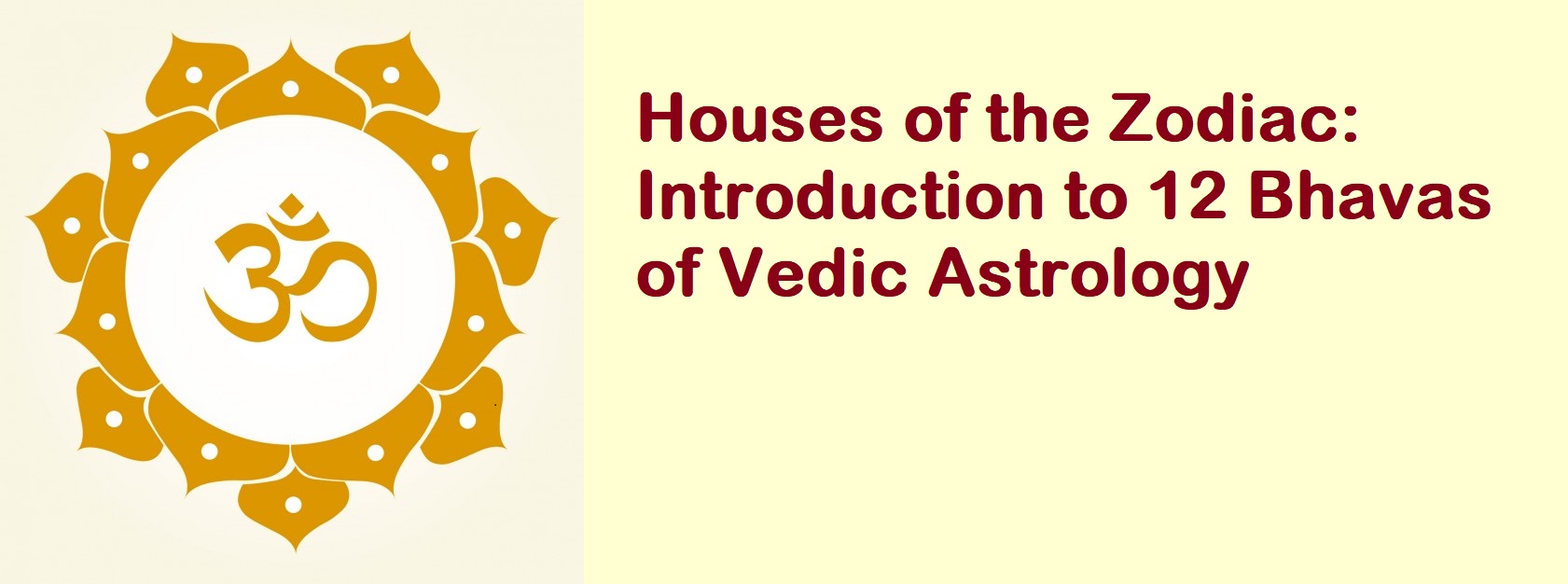 ॐ

Houses of the Zodiac: Introduction to 12 Bhavas of Vedic Astrology